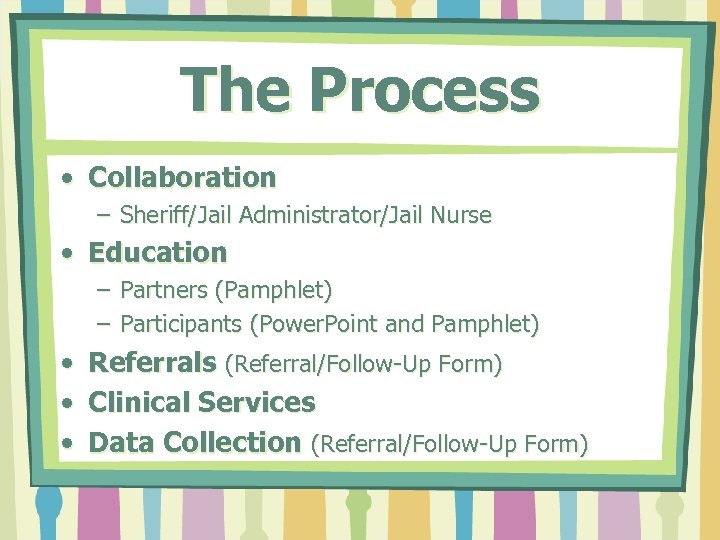 The Process

• Collaboration
 – Sheriff/Jail Administrator/Jail Nurse
• Education
 – Partners (Pamphlet)
 – Participants (PowerPoint and Pamphlet)
• Referrals (Referral/Follow-Up Form)
• Clinical Services
• Data Collection (Referral/Follow-Up Form)